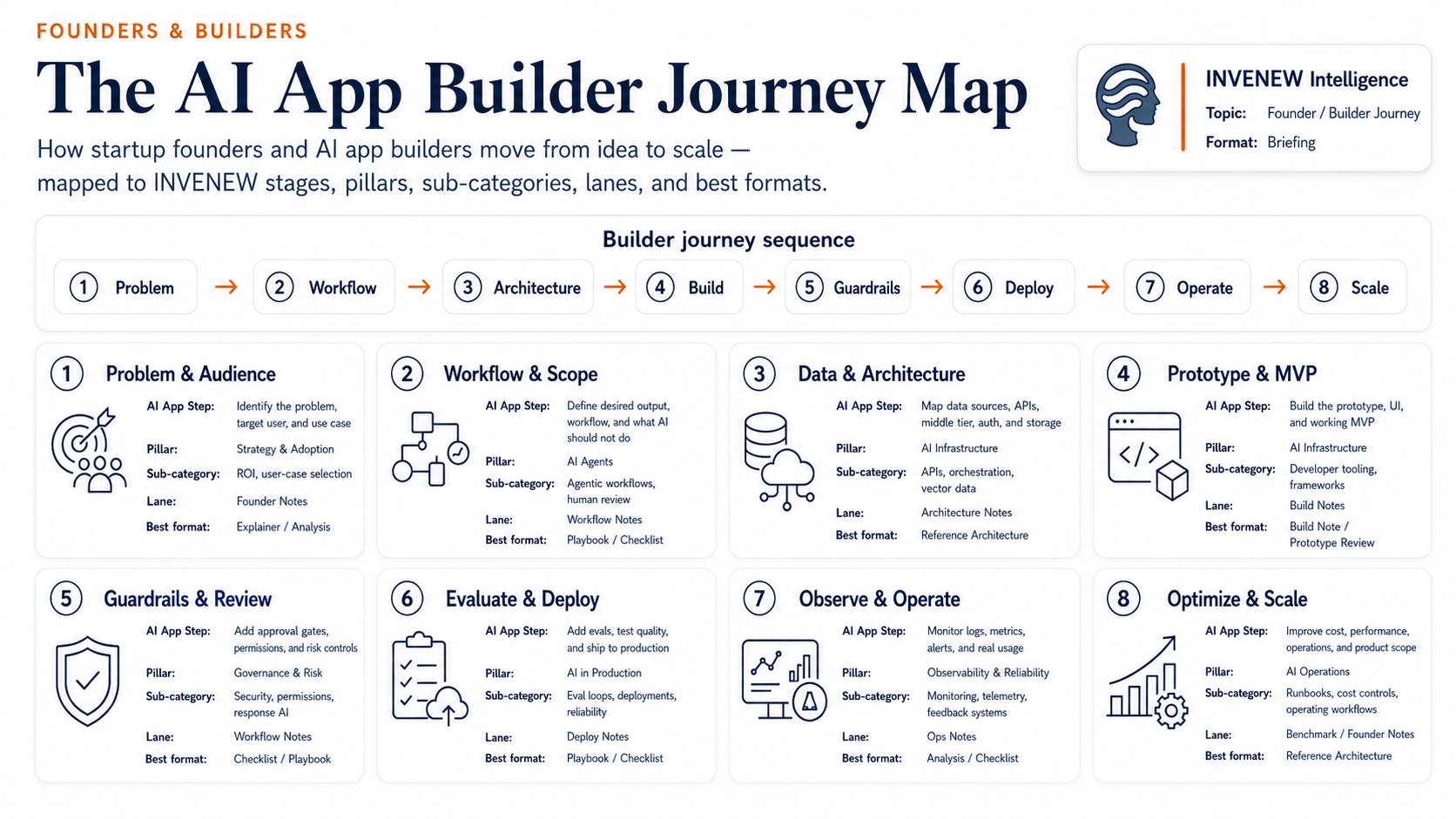 FOUNDERS & BUILDERS

The AI App Builder Journey Map

How startup founders and AI app builders move from idea to scale — mapped to INVENEW stages, pillars, sub-categories, lanes, and best formats.

INVENEW Intelligence
Topic: Founder / Builder Journey
Format: Briefing

Builder journey sequence

1 Problem → 2 Workflow → 3 Architecture → 4 Build → 5 Guardrails → 6 Deploy → 7 Operate → 8 Scale

1 Problem & Audience
AI App Step: Identify the problem, target user, and use case
Pillar: Strategy & Adoption
Sub-category: ROI, user-case selection
Lane: Founder Notes
Best format: Explainer / Analysis

2 Workflow & Scope
AI App Step: Define desired output, workflow, and what AI should not do
Pillar: AI Agents
Sub-category: Agentic workflows, human review
Lane: Workflow Notes
Best format: Playbook / Checklist

3 Data & Architecture
AI App Step: Map data sources, APIs, middle tier, auth, and storage
Pillar: AI Infrastructure
Sub-category: APIs, orchestration, vector data
Lane: Architecture Notes
Best format: Reference Architecture

4 Prototype & MVP
AI App Step: Build the prototype, UI, and working MVP
Pillar: AI Infrastructure
Sub-category: Developer tooling, frameworks
Lane: Build Notes
Best format: Build Note / Prototype Review

5 Guardrails & Review
AI App Step: Add approval gates, permissions, and risk controls
Pillar: Governance & Risk
Sub-category: Security, permissions, response AI
Lane: Workflow Notes
Best format: Checklist / Playbook

6 Evaluate & Deploy
AI App Step: Add evals, test quality, and ship to production
Pillar: AI in Production
Sub-category: Eval loops, deployments, reliability
Lane: Deploy Notes
Best format: Playbook / Checklist

7 Observe & Operate
AI App Step: Monitor logs, metrics, alerts, and real usage
Pillar: Observability & Reliability
Sub-category: Monitoring, telemetry, feedback systems
Lane: Ops Notes
Best format: Analysis / Checklist

8 Optimize & Scale
AI App Step: Improve cost, performance, operations, and product scope
Pillar: AI Operations
Sub-category: Runbooks, cost controls, operating workflows
Lane: Benchmark / Founder Notes
Best format: Reference Architecture